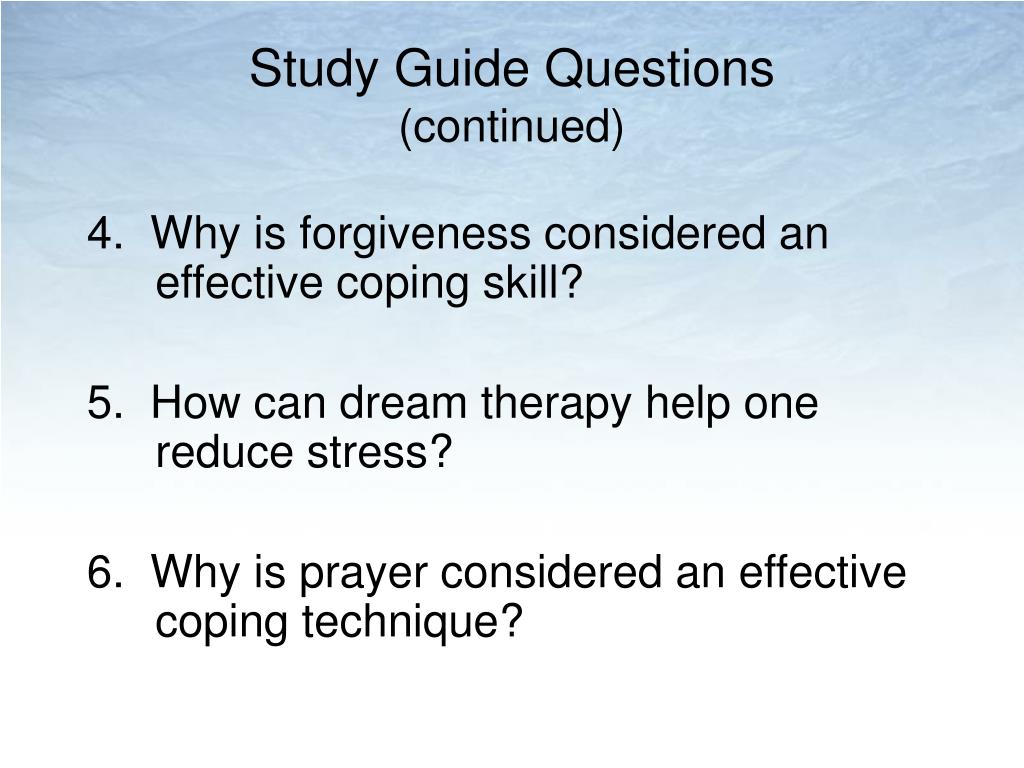 Study Guide Questions
(continued)

4. Why is forgiveness considered an effective coping skill?

5. How can dream therapy help one reduce stress?

6. Why is prayer considered an effective coping technique?